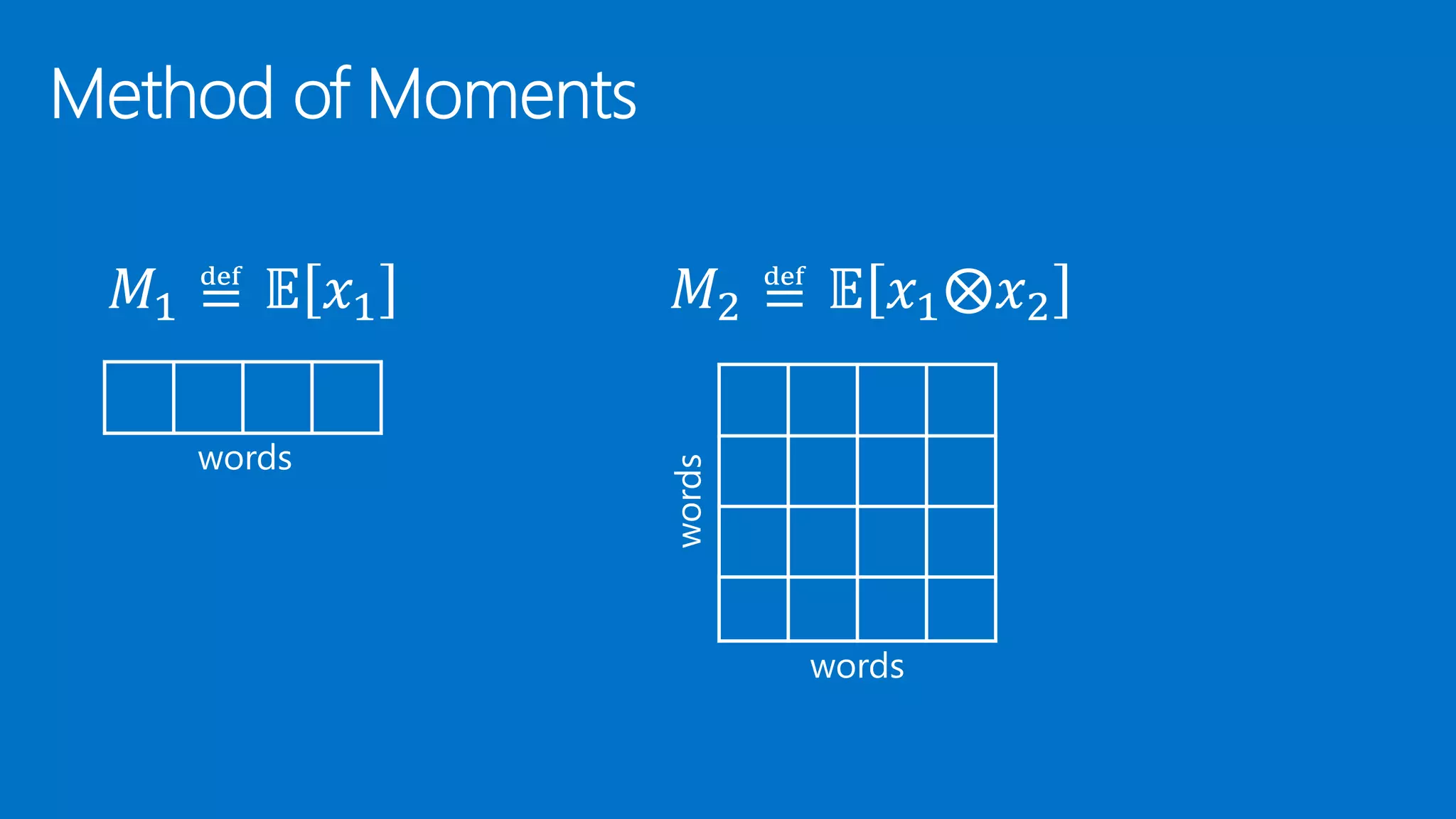 Method of Moments

$M_1 \stackrel{\text{def}}{=} \mathbb{E}[x_1]$

words

$M_2 \stackrel{\text{def}}{=} \mathbb{E}[x_1 \otimes x_2]$

words

words